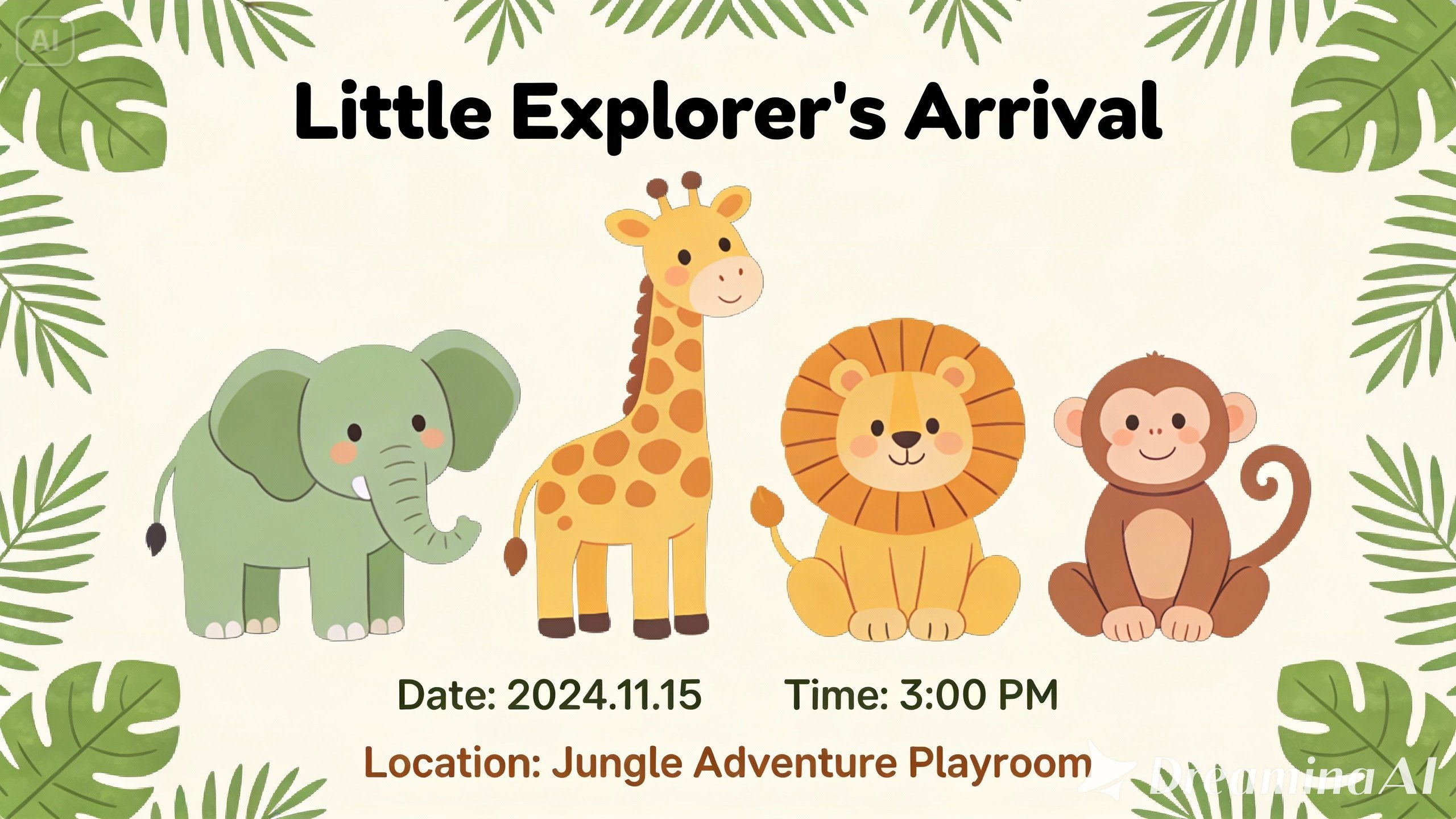 AI

Little Explorer's Arrival

Date: 2024.11.15 Time: 3:00 PM

Location: Jungle Adventure Playroom

Dreamina AI